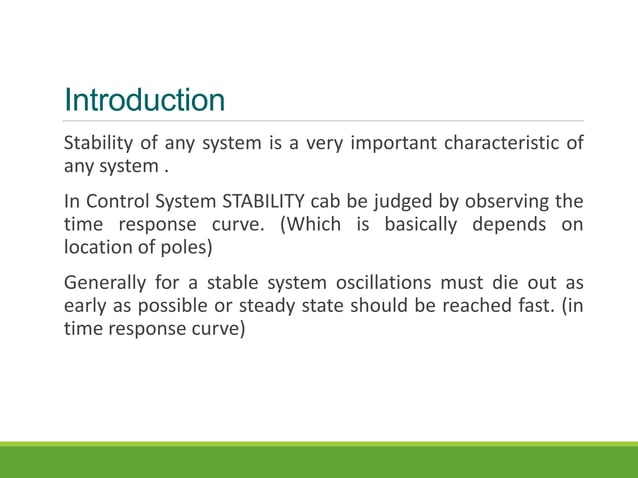 Introduction

Stability of any system is a very important characteristic of any system .

In Control System STABILITY cab be judged by observing the time response curve. (Which is basically depends on location of poles)

Generally for a stable system oscillations must die out as early as possible or steady state should be reached fast. (in time response curve)